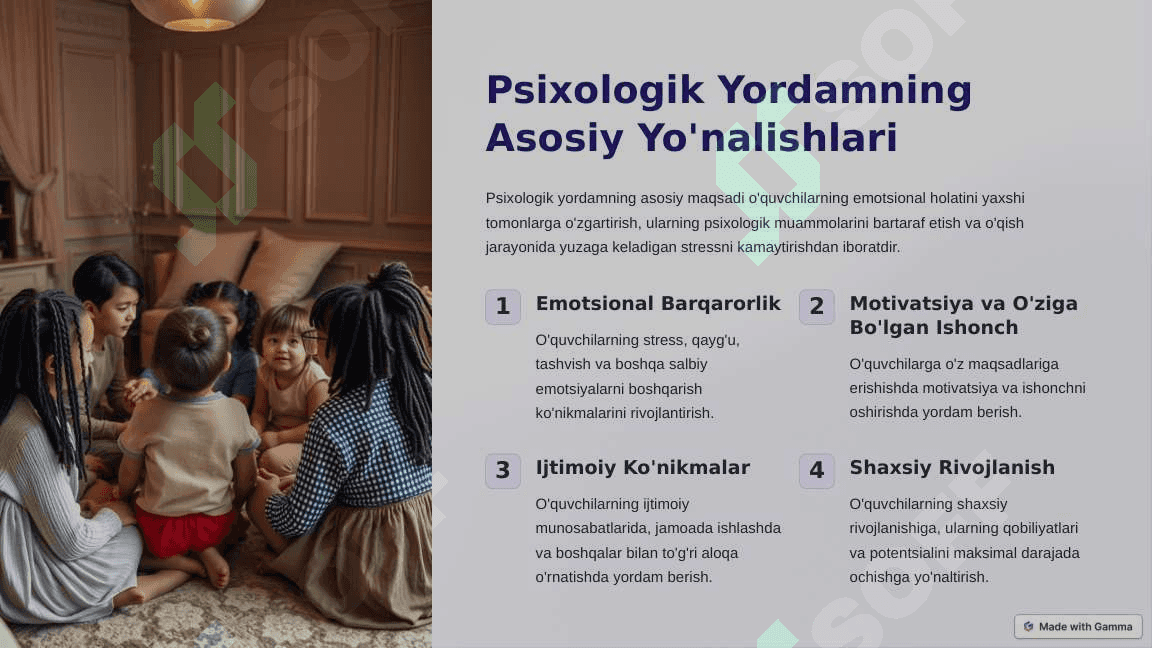 Psixologik Yordamning Asosiy Yo'nalishlari

Psixologik yordamning asosiy maqsadi o'quvchilarning emotsional holatini yaxshi tomonlarga o'zgartirish, ularning psixologik muammolarini bartaraf etish va o'qish jarayonida yuzaga keladigan stressni kamaytirishdan iboratdir.

1 Emotsional Barqarorlik

O'quvchilarning stress, qayg'u, tashvish va boshqa salbiy emotsiyalarni boshqarish ko'nikmalarini rivojlantirish.

2 Motivatsiya va O'ziga Bo'lgan Ishonch

O'quvchilarga o'z maqsadlariga erishishda motivatsiya va ishonchni oshirishda yordam berish.

3 Ijtimoiy Ko'nikmalar

O'quvchilarning ijtimoiy munosabatlarida, jamoada ishlashda va boshqalar bilan to'g'ri aloqa o'rnatishda yordam berish.

4 Shaxsiy Rivojlanish

O'quvchilarning shaxsiy rivojlanishiga, ularning qobiliyatlari va potentsialini maksimal darajada ochishga yo'naltirish.

Made with Gamma